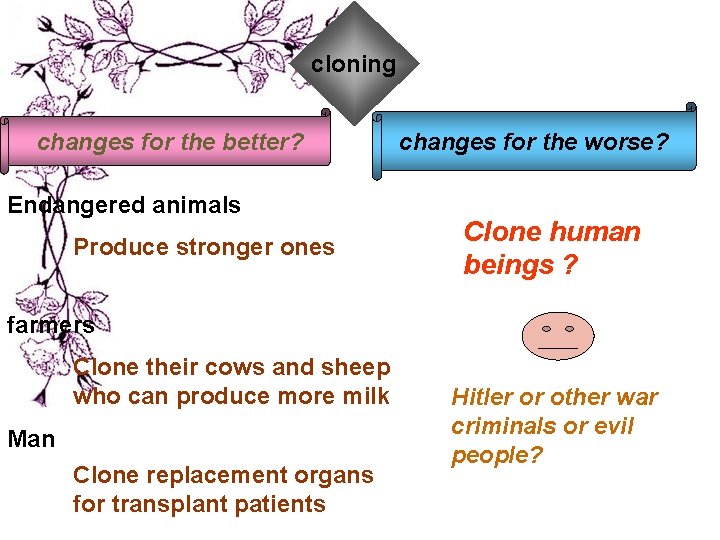 cloning

changes for the better?

changes for the worse?

Endangered animals

Produce stronger ones

farmers

Clone their cows and sheep who can produce more milk

Man

Clone replacement organs for transplant patients

Clone human beings ?

Hitler or other war criminals or evil people?